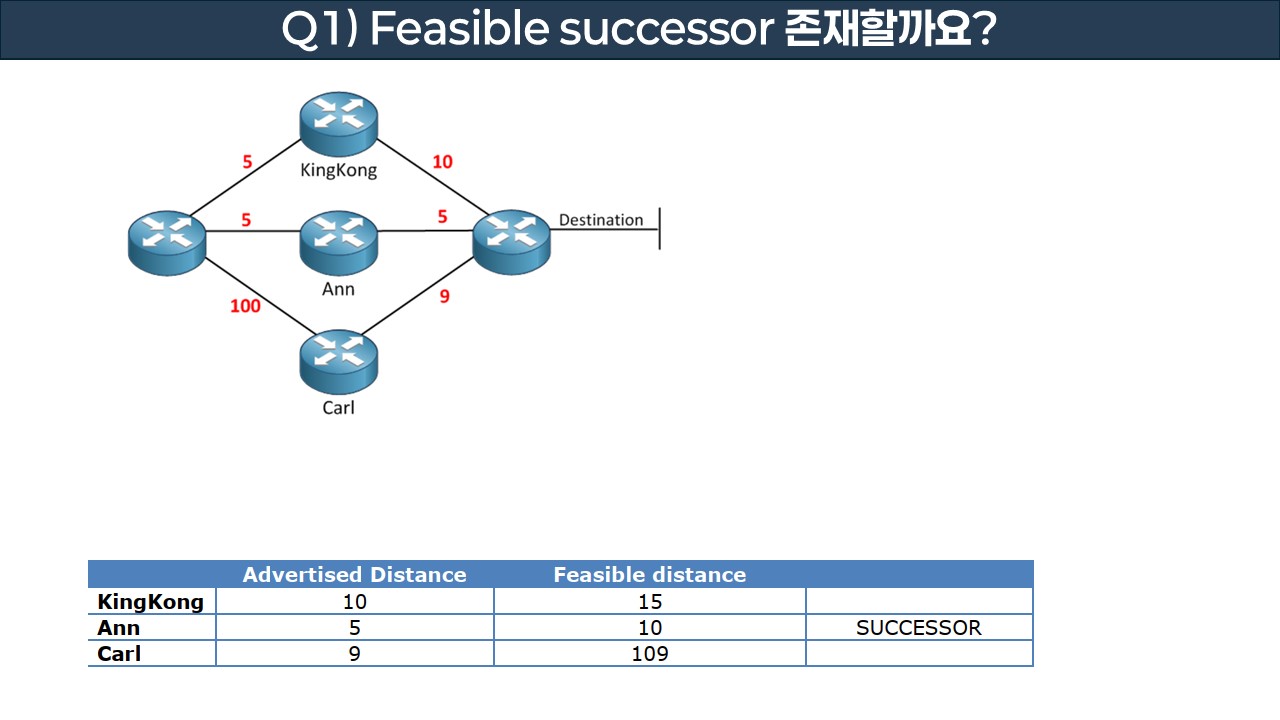 Q1) Feasible successor 존재할까요?

5
KingKong
10
5
5
Destination
Ann
100
9
Carl

| | Advertised Distance | Feasible distance | |
|---|---|---|---|
| KingKong | 10 | 15 | |
| Ann | 5 | 10 | SUCCESSOR |
| Carl | 9 | 109 | |